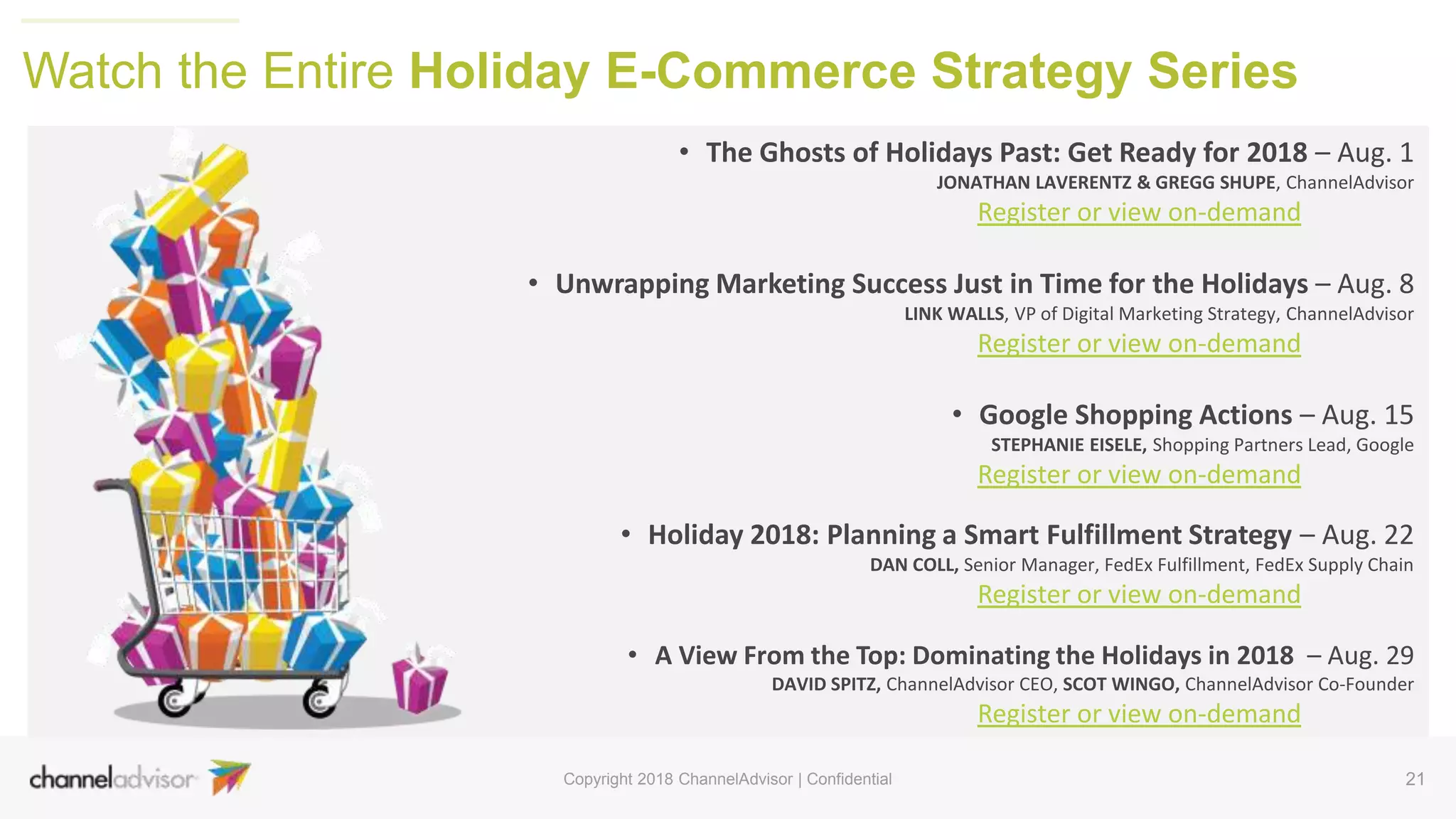 Watch the Entire Holiday E-Commerce Strategy Series

• The Ghosts of Holidays Past: Get Ready for 2018 – Aug. 1
JONATHAN LAVERENTZ & GREGG SHUPE, ChannelAdvisor
Register or view on-demand

• Unwrapping Marketing Success Just in Time for the Holidays – Aug. 8
LINK WALLS, VP of Digital Marketing Strategy, ChannelAdvisor
Register or view on-demand

• Google Shopping Actions – Aug. 15
STEPHANIE EISELE, Shopping Partners Lead, Google
Register or view on-demand

• Holiday 2018: Planning a Smart Fulfillment Strategy – Aug. 22
DAN COLL, Senior Manager, FedEx Fulfillment, FedEx Supply Chain
Register or view on-demand

• A View From the Top: Dominating the Holidays in 2018 – Aug. 29
DAVID SPITZ, ChannelAdvisor CEO, SCOT WINGO, ChannelAdvisor Co-Founder
Register or view on-demand

channeladvisor

Copyright 2018 ChannelAdvisor | Confidential

21